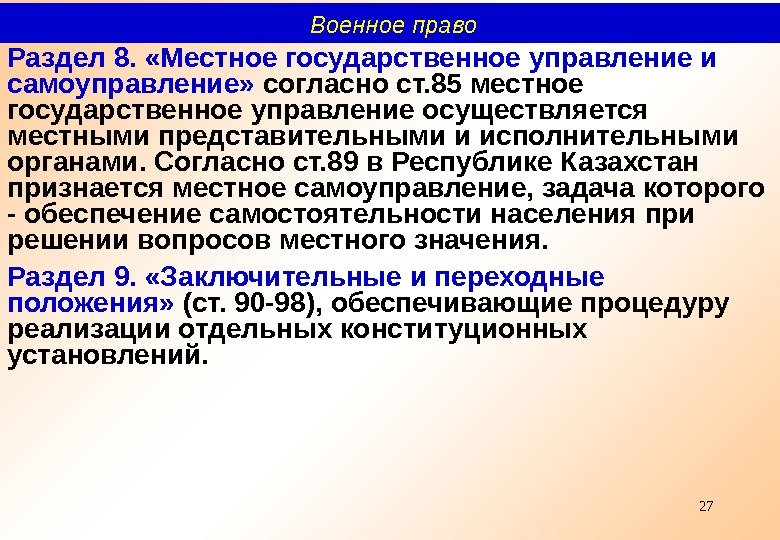 Военное право

Раздел 8. «Местное государственное управление и самоуправление» согласно ст.85 местное государственное управление осуществляется местными представительными и исполнительными органами. Согласно ст.89 в Республике Казахстан признается местное самоуправление, задача которого - обеспечение самостоятельности населения при решении вопросов местного значения.

Раздел 9. «Заключительные и переходные положения» (ст. 90-98), обеспечивающие процедуру реализации отдельных конституционных установлений.

27